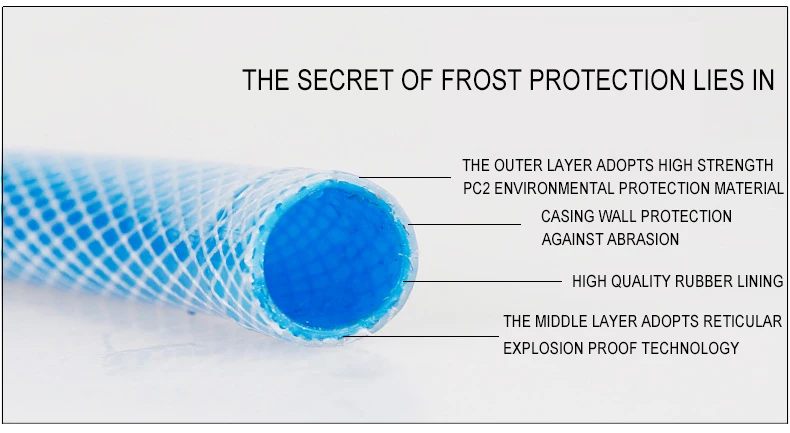 THE SECRET OF FROST PROTECTION LIES IN

THE OUTER LAYER ADOPTS HIGH STRENGTH PC2 ENVIRONMENTAL PROTECTION MATERIAL

CASING WALL PROTECTION AGAINST ABRASION

HIGH QUALITY RUBBER LINING

THE MIDDLE LAYER ADOPTS RETICULAR EXPLOSION PROOF TECHNOLOGY